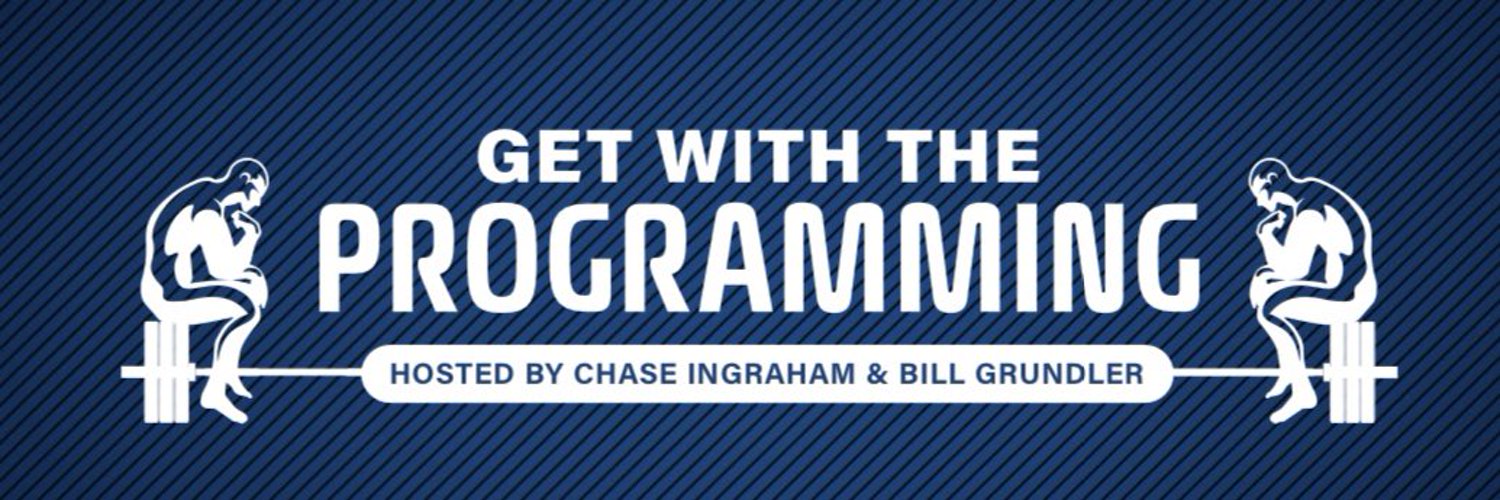 GET WITH THE
PROGRAMMING
HOSTED BY CHASE INGRAHAM & BILL GRUNDLER